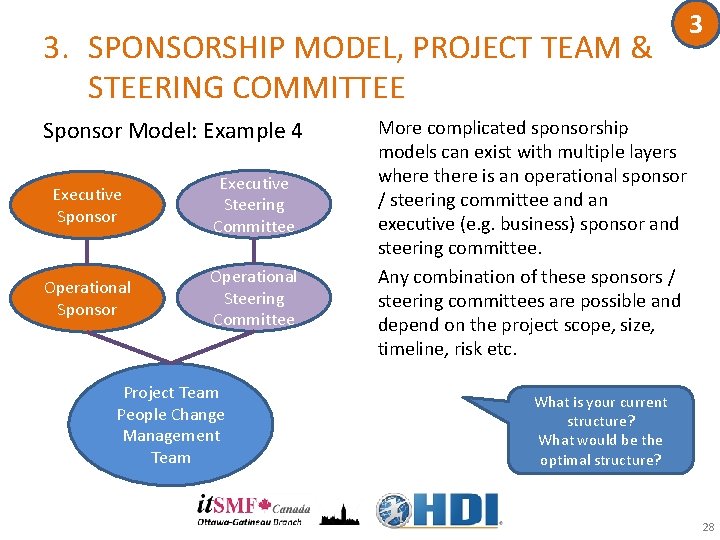 3

3. SPONSORSHIP MODEL, PROJECT TEAM & STEERING COMMITTEE

Sponsor Model: Example 4

Executive Sponsor

Executive Steering Committee

Operational Sponsor

Operational Steering Committee

Project Team People Change Management Team

More complicated sponsorship models can exist with multiple layers where there is an operational sponsor / steering committee and an executive (e.g. business) sponsor and steering committee.

Any combination of these sponsors / steering committees are possible and depend on the project scope, size, timeline, risk etc.

What is your current structure? What would be the optimal structure?

itSMF Canada
Ottawa-Gatineau Branch

HDI

28